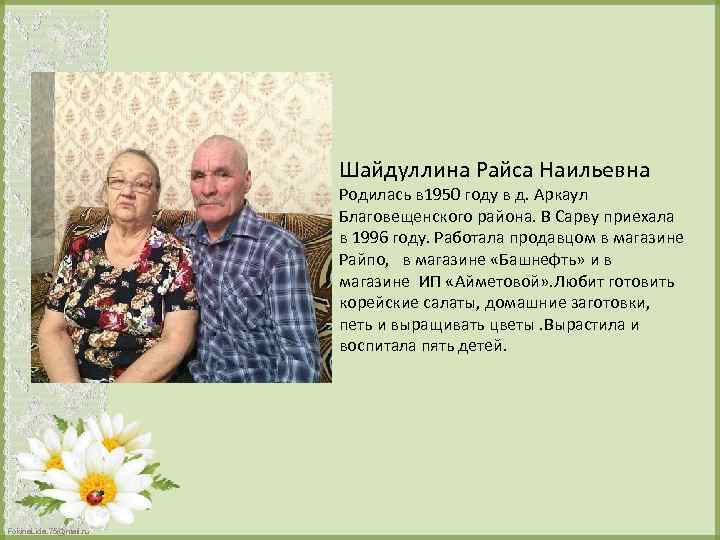 Шайдуллина Райса Наильевна

Родилась в1950 году в д. Аркаул Благовещенского района. В Сарву приехала в 1996 году. Работала продавцом в магазине Райпо,   в магазине «Башнефть» и в магазине  ИП «Айметовой».Любит готовить корейские салаты, домашние заготовки, петь и выращивать цветы .Вырастила и воспитала пять детей.

FokinaLida.75@mail.ru